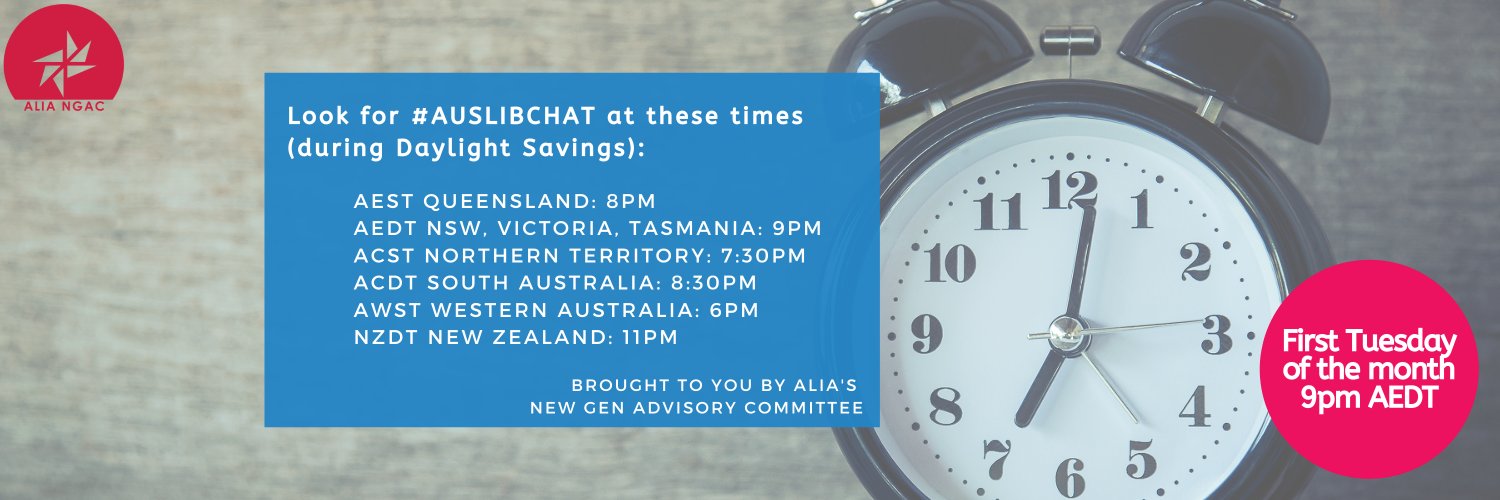 ALIA NGAC

Look for #AUSLIBCHAT at these times (during Daylight Savings):

AEST QUEENSLAND: 8PM
AEDT NSW, VICTORIA, TASMANIA: 9PM
ACST NORTHERN TERRITORY: 7:30PM
ACDT SOUTH AUSTRALIA: 8:30PM
AWST WESTERN AUSTRALIA: 6PM
NZDT NEW ZEALAND: 11PM

BROUGHT TO YOU BY ALIA'S NEW GEN ADVISORY COMMITTEE

12 1 2 3 4 5 6 7 8 9 10 11

First Tuesday of the month 9pm AEDT